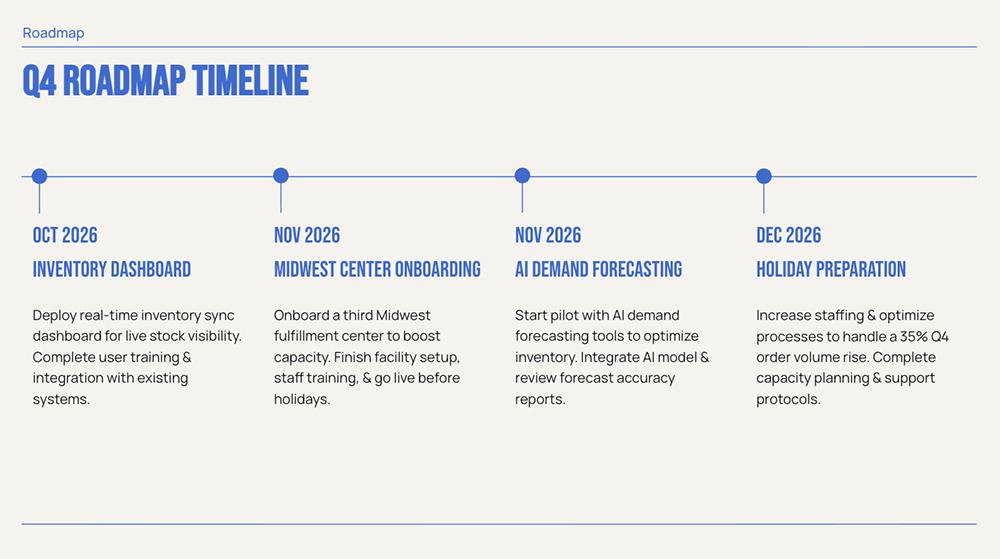 Roadmap

Q4 ROADMAP TIMELINE

OCT 2026

INVENTORY DASHBOARD

Deploy real-time inventory sync dashboard for live stock visibility. Complete user training & integration with existing systems.

NOV 2026

MIDWEST CENTER ONBOARDING

Onboard a third Midwest fulfillment center to boost capacity. Finish facility setup, staff training, & go live before holidays.

NOV 2026

AI DEMAND FORECASTING

Start pilot with AI demand forecasting tools to optimize inventory. Integrate AI model & review forecast accuracy reports.

DEC 2026

HOLIDAY PREPARATION

Increase staffing & optimize processes to handle a 35% Q4 order volume rise. Complete capacity planning & support protocols.